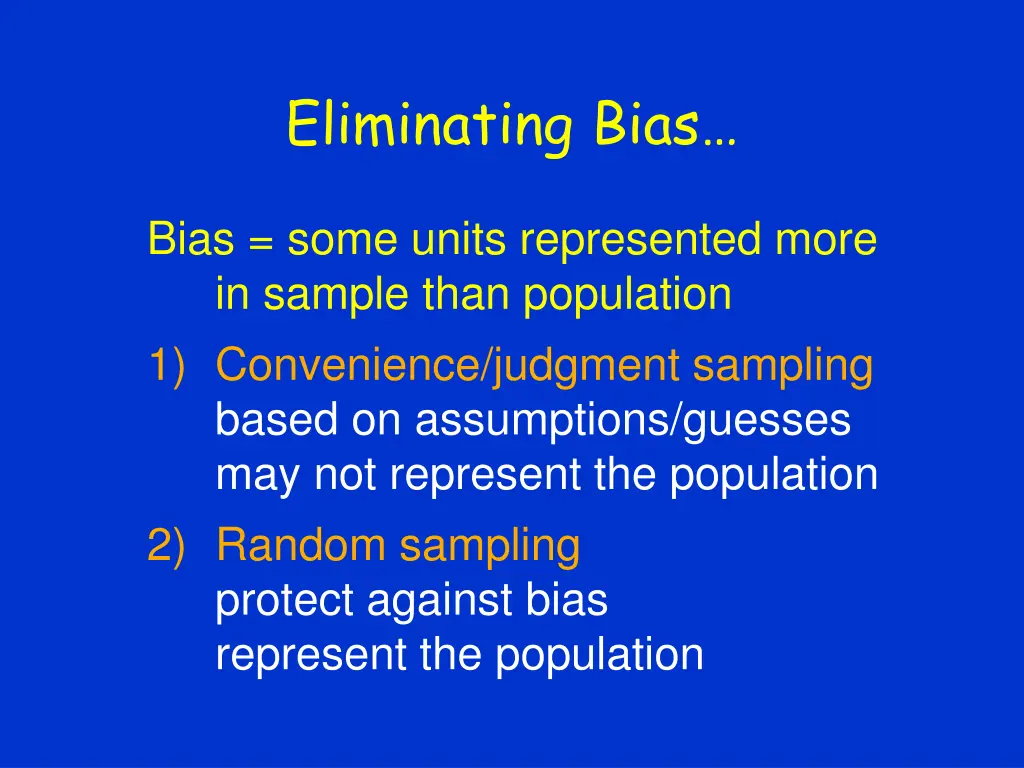 Eliminating Bias…

Bias = some units represented more in sample than population

1) Convenience/judgment sampling
based on assumptions/guesses
may not represent the population

2) Random sampling
protect against bias
represent the population